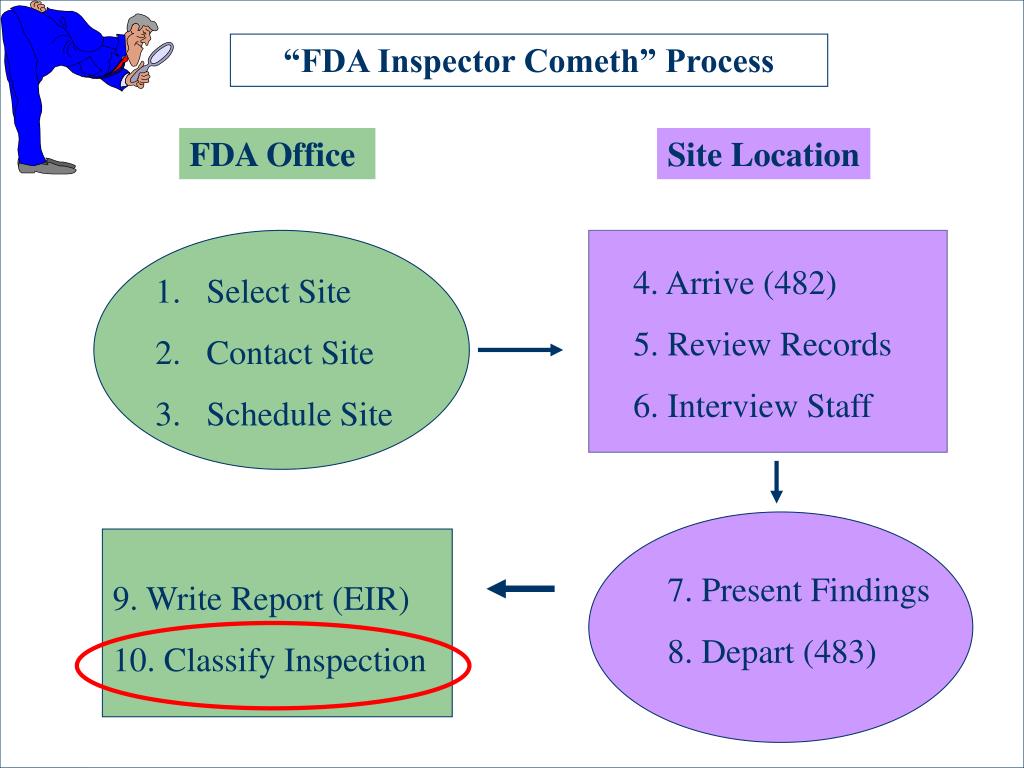 “FDA Inspector Cometh” Process

FDA Office

Site Location

1. Select Site
2. Contact Site
3. Schedule Site

4. Arrive (482)
5. Review Records
6. Interview Staff

7. Present Findings
8. Depart (483)

9. Write Report (EIR)
10. Classify Inspection